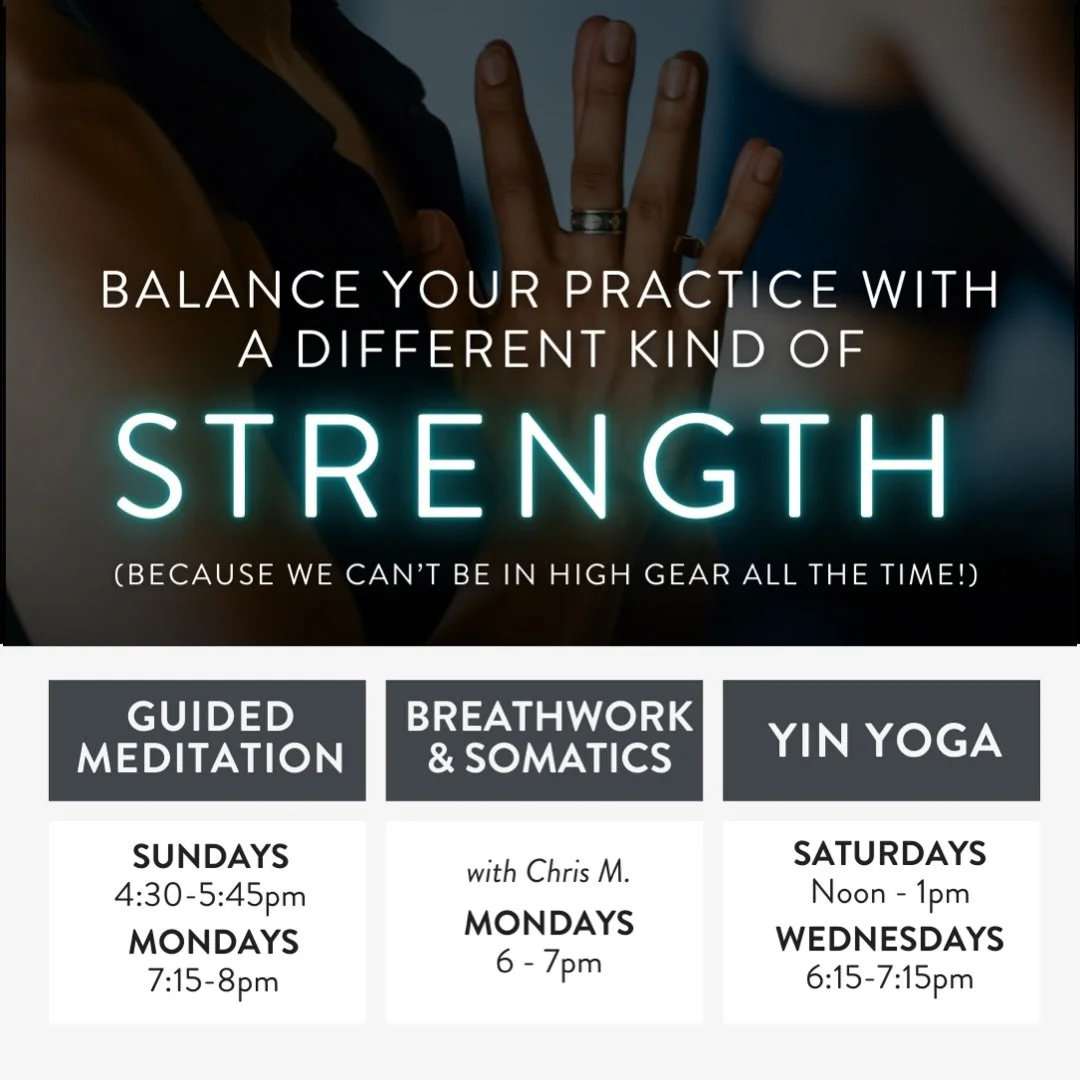 BALANCE YOUR PRACTICE WITH A DIFFERENT KIND OF

STRENGTH

(BECAUSE WE CAN'T BE IN HIGH GEAR ALL THE TIME!)

GUIDED MEDITATION

SUNDAYS
4:30-5:45pm
MONDAYS
7:15-8pm

BREATHWORK & SOMATICS

with Chris M.
MONDAYS
6 - 7pm

YIN YOGA

SATURDAYS
Noon - 1pm
WEDNESDAYS
6:15-7:15pm